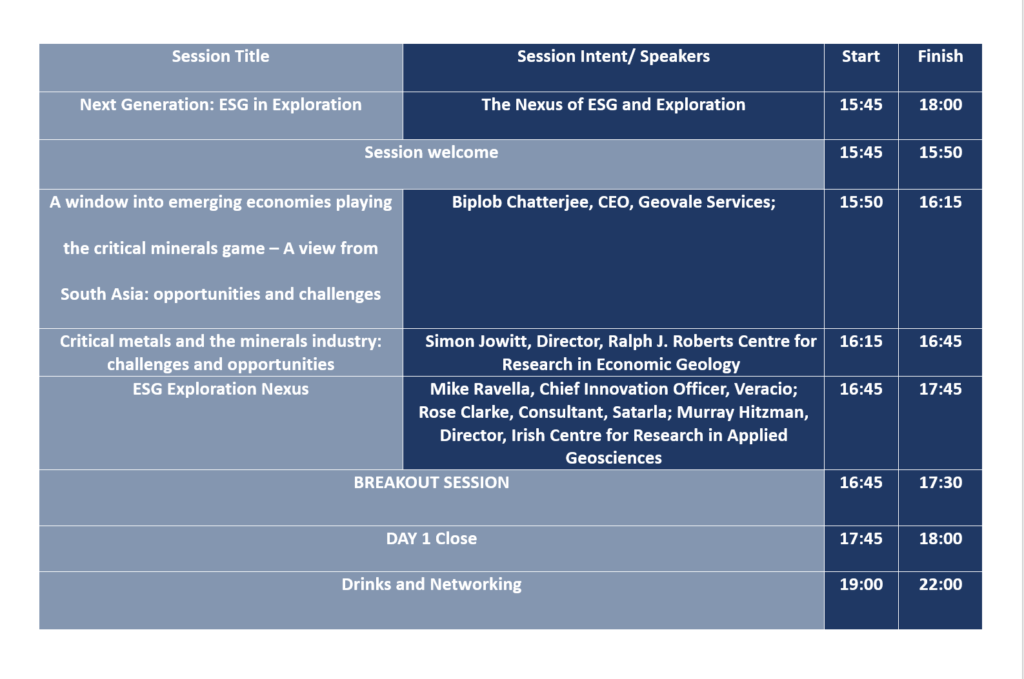 | Session Title | Session Intent/ Speakers | Start | Finish |
|---|---|---|---|
| Next Generation: ESG in Exploration | The Nexus of ESG and Exploration | 15:45 | 18:00 |
| Session welcome | | 15:45 | 15:50 |
| A window into emerging economies playing the critical minerals game – A view from South Asia: opportunities and challenges | Biplob Chatterjee, CEO, Geovale Services; | 15:50 | 16:15 |
| Critical metals and the minerals industry: challenges and opportunities | Simon Jowitt, Director, Ralph J. Roberts Centre for Research in Economic Geology | 16:15 | 16:45 |
| ESG Exploration Nexus | Mike Ravella, Chief Innovation Officer, Veracio; Rose Clarke, Consultant, Satarla; Murray Hitzman, Director, Irish Centre for Research in Applied Geosciences | 16:45 | 17:45 |
| BREAKOUT SESSION | | 16:45 | 17:30 |
| DAY 1 Close | | 17:45 | 18:00 |
| Drinks and Networking | | 19:00 | 22:00 |